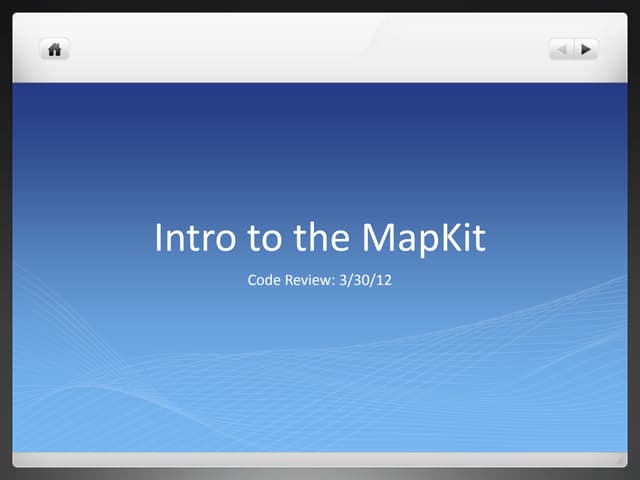 Intro to the MapKit

Code Review: 3/30/12